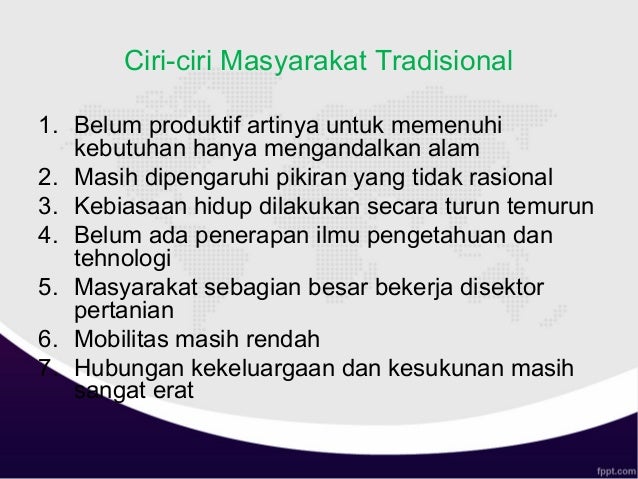 Ciri-ciri Masyarakat Tradisional

1. Belum produktif artinya untuk memenuhi kebutuhan hanya mengandalkan alam
2. Masih dipengaruhi pikiran yang tidak rasional
3. Kebiasaan hidup dilakukan secara turun temurun
4. Belum ada penerapan ilmu pengetahuan dan tehnologi
5. Masyarakat sebagian besar bekerja disektor pertanian
6. Mobilitas masih rendah
7. Hubungan kekeluargaan dan kesukunan masih sangat erat

fppt.com